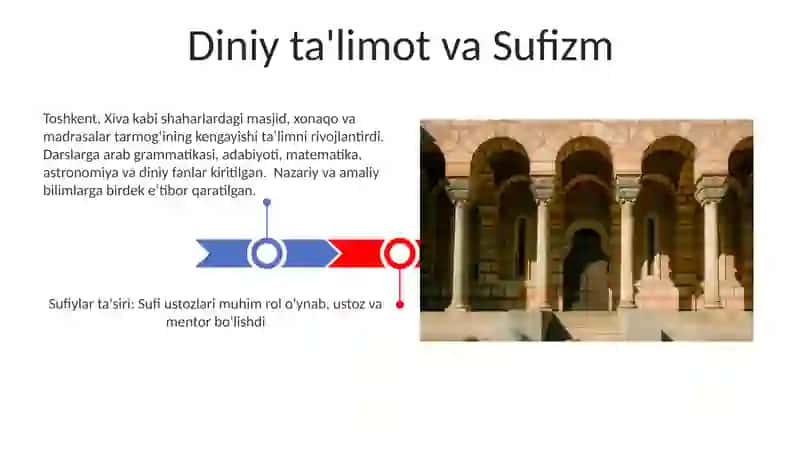 Diniy ta'limot va Sufizm

Toshkent, Xiva kabi shaharlardagi masjid, xonaqo va madrasalar tarmog'ining kengayishi ta'limni rivojlantirdi. Darslarga arab grammatikasi, adabiyoti, matematika, astronomiya va diniy fanlar kiritilgan. Nazariy va amaliy bilimlarga birdek e'tibor qaratilgan.

Sufiylar ta'siri: Sufi ustozlari muhim rol o'ynab, ustoz va mentor bo'lishdi